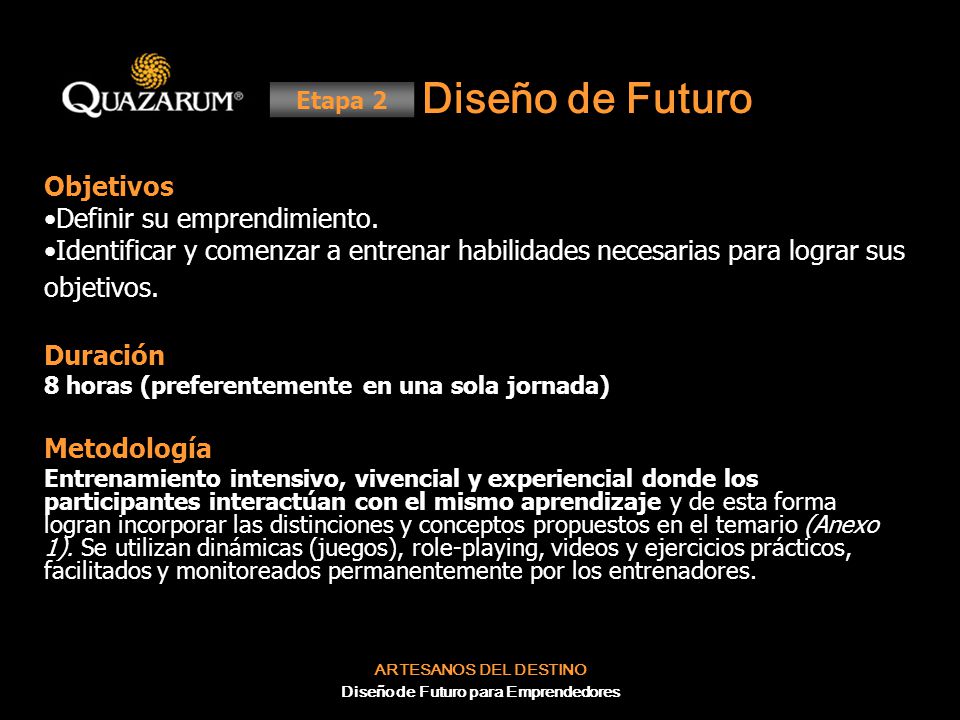 QUAZARUM®

Etapa 2 Diseño de Futuro

Objetivos
•Definir su emprendimiento.
•Identificar y comenzar a entrenar habilidades necesarias para lograr sus objetivos.

Duración
8 horas (preferentemente en una sola jornada)

Metodología
Entrenamiento intensivo, vivencial y experiencial donde los participantes interactúan con el mismo aprendizaje y de esta forma logran incorporar las distinciones y conceptos propuestos en el temario (Anexo 1). Se utilizan dinámicas (juegos), role-playing, videos y ejercicios prácticos, facilitados y monitoreados permanentemente por los entrenadores.

ARTESANOS DEL DESTINO
Diseño de Futuro para Emprendedores